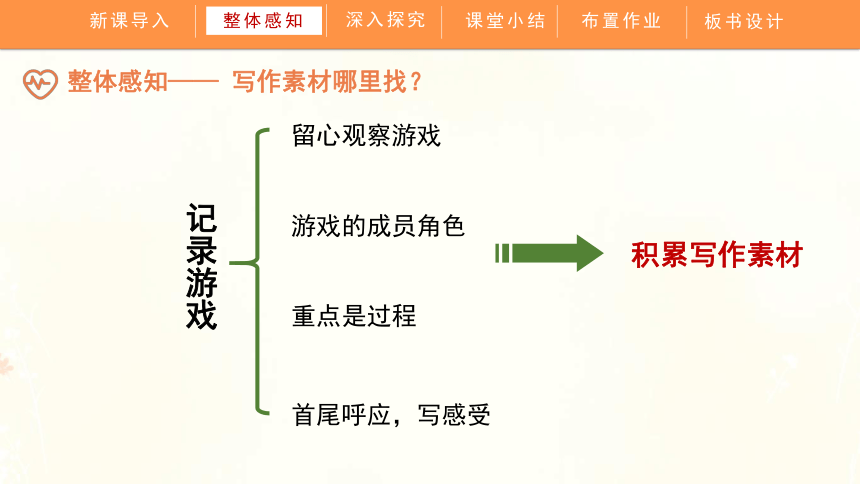 新课导入 整体感知 深入探究 课堂小结 布置作业 板书设计

整体感知—— 写作素材哪里找？

记录游戏

留心观察游戏

游戏的成员角色

重点是过程

首尾呼应，写感受

积累写作素材